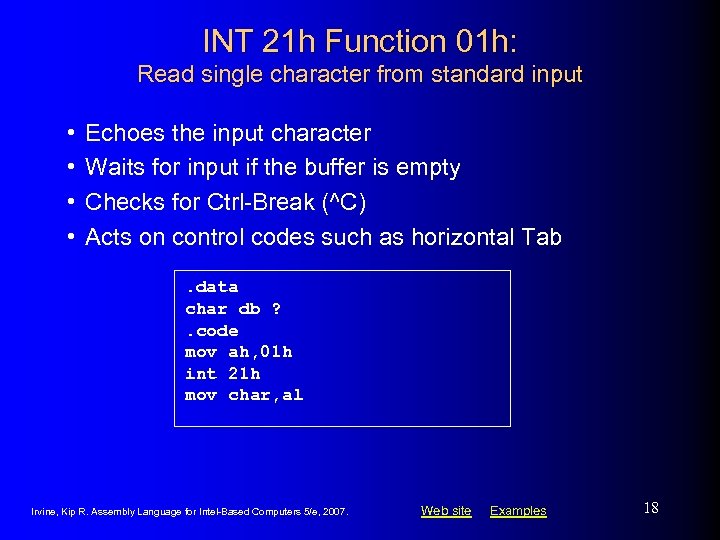 INT 21h Function 01h:
Read single character from standard input

• Echoes the input character
• Waits for input if the buffer is empty
• Checks for Ctrl-Break (^C)
• Acts on control codes such as horizontal Tab

.data
char db ?
.code
mov ah,01h
int 21h
mov char,al

Irvine, Kip R. Assembly Language for Intel-Based Computers 5/e, 2007.

Web site Examples

18